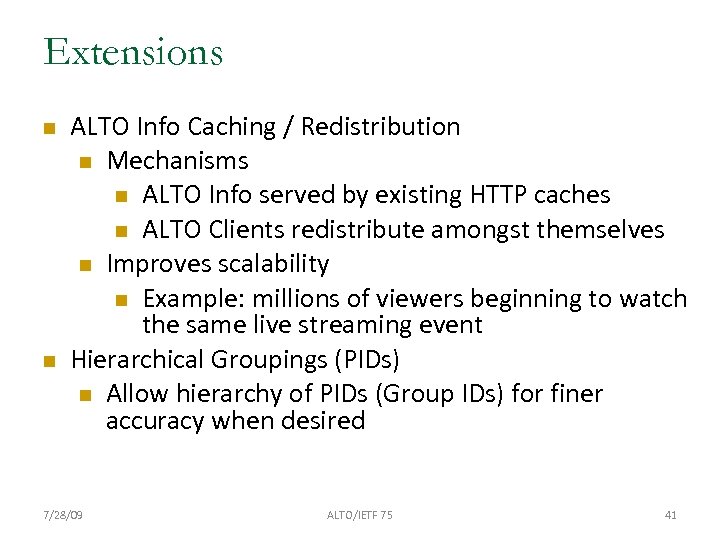 Extensions

- ALTO Info Caching / Redistribution
  - Mechanisms
    - ALTO Info served by existing HTTP caches
    - ALTO Clients redistribute amongst themselves
  - Improves scalability
    - Example: millions of viewers beginning to watch the same live streaming event
- Hierarchical Groupings (PIDs)
  - Allow hierarchy of PIDs (Group IDs) for finer accuracy when desired

7/28/09

ALTO/IETF 75

41